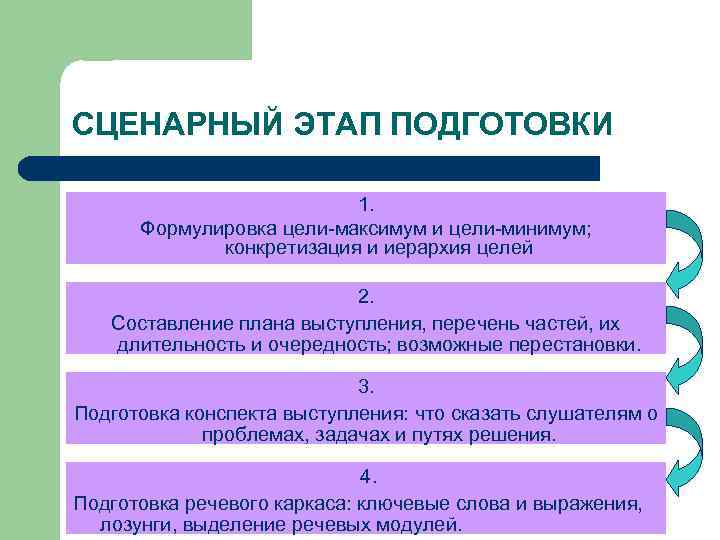 СЦЕНАРНЫЙ ЭТАП ПОДГОТОВКИ

1.
Формулировка цели-максимум и цели-минимум; конкретизация и иерархия целей

2.
Составление плана выступления, перечень частей, их длительность и очередность; возможные перестановки.

3.
Подготовка конспекта выступления: что сказать слушателям о проблемах, задачах и путях решения.

4.
Подготовка речевого каркаса: ключевые слова и выражения, лозунги, выделение речевых модулей.